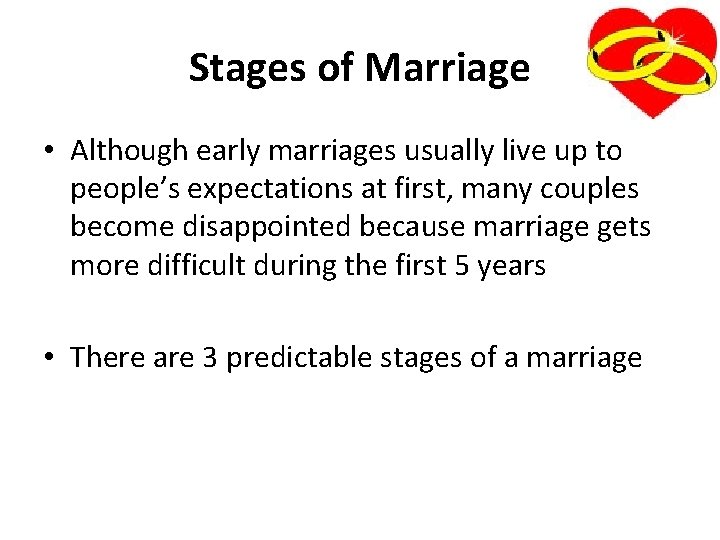 Stages of Marriage

• Although early marriages usually live up to people’s expectations at first, many couples become disappointed because marriage gets more difficult during the first 5 years

• There are 3 predictable stages of a marriage